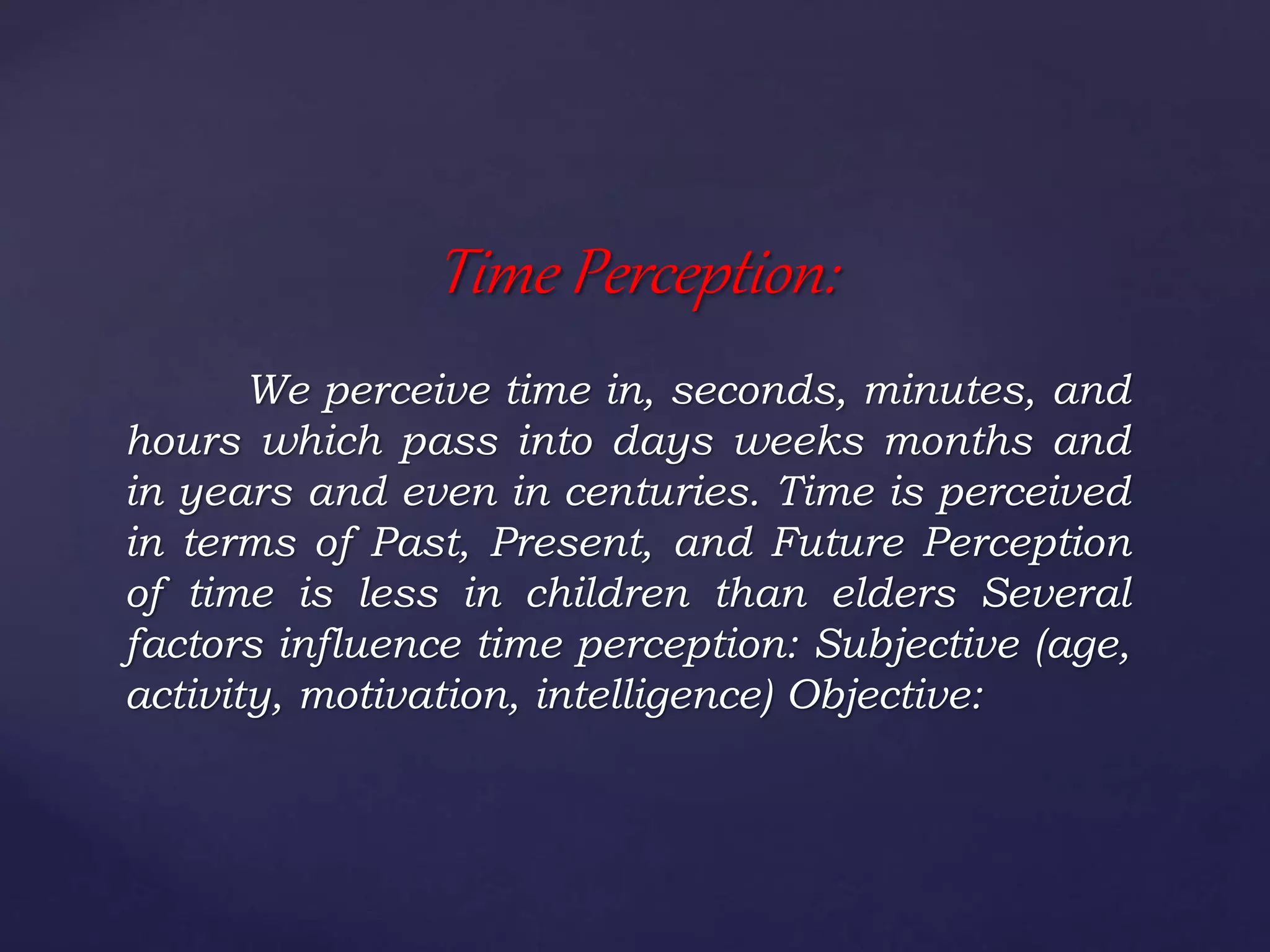 Time Perception:

We perceive time in, seconds, minutes, and hours which pass into days weeks months and in years and even in centuries. Time is perceived in terms of Past, Present, and Future Perception of time is less in children than elders Several factors influence time perception: Subjective (age, activity, motivation, intelligence) Objective: